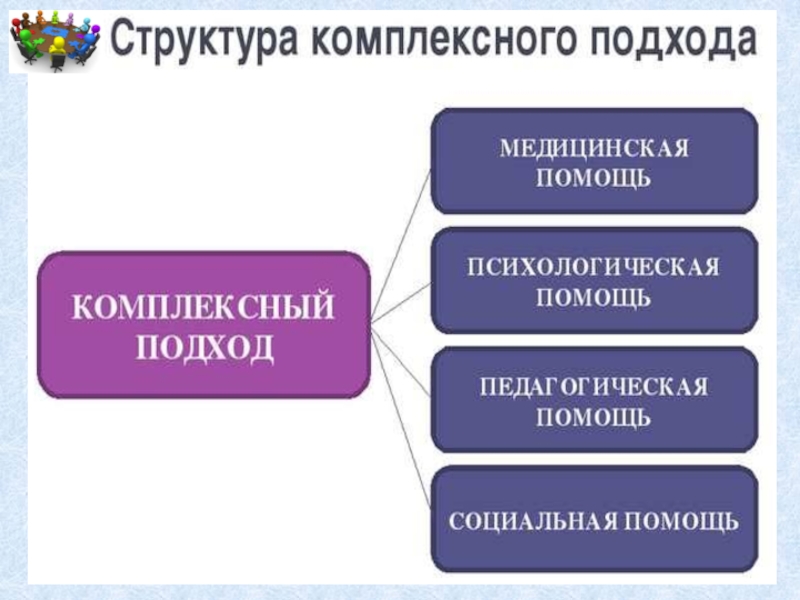 Структура комплексного подхода

КОМПЛЕКСНЫЙ ПОДХОД

МЕДИЦИНСКАЯ ПОМОЩЬ

ПСИХОЛОГИЧЕСКАЯ ПОМОЩЬ

ПЕДАГОГИЧЕСКАЯ ПОМОЩЬ

СОЦИАЛЬНАЯ ПОМОЩЬ